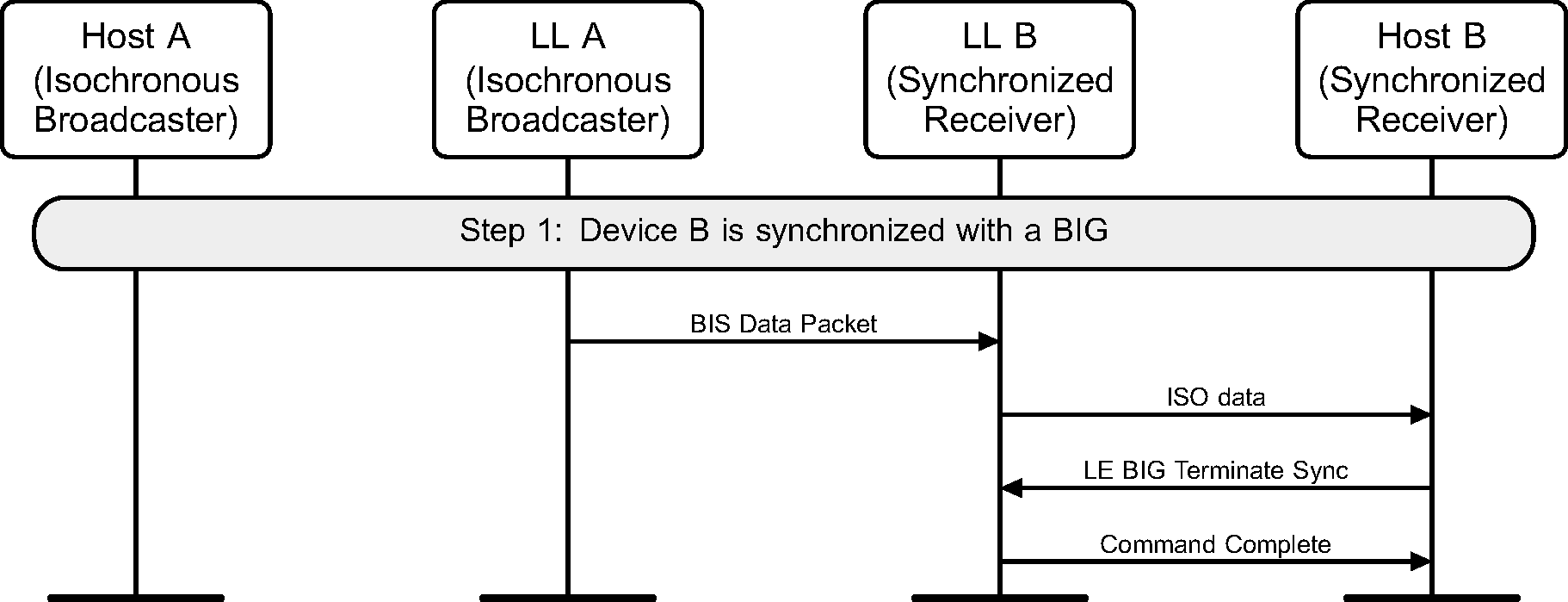 Host A
(Isochronous
Broadcaster)

LL A
(Isochronous
Broadcaster)

LL B
(Synchronized
Receiver)

Host B
(Synchronized
Receiver)

Step 1: Device B is synchronized with a BIG

BIS Data Packet

ISO data

LE BIG Terminate Sync

Command Complete